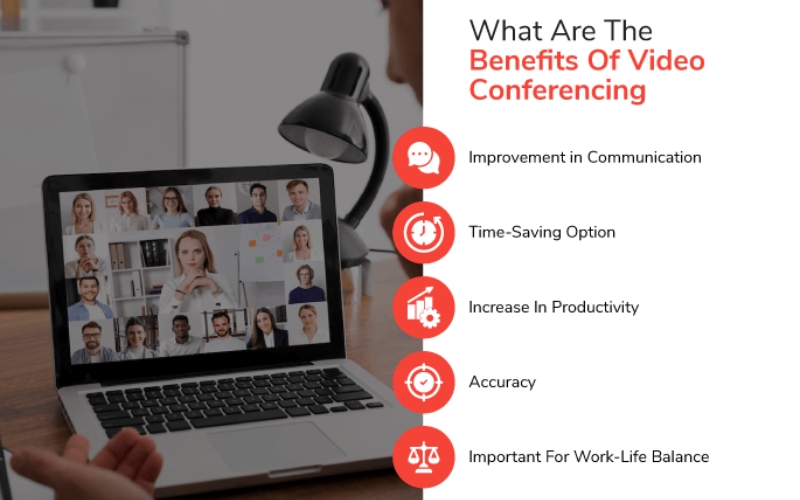 What Are The
Benefits Of Video Conferencing

Improvement in Communication

Time-Saving Option

Increase In Productivity

Accuracy

Important For Work-Life Balance